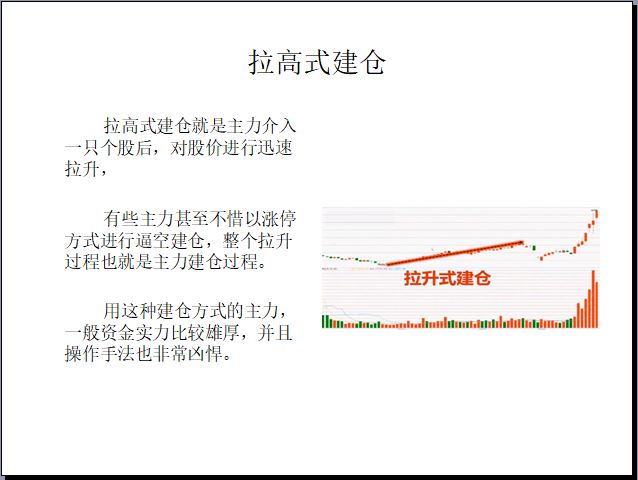 拉高式建仓

拉高式建仓就是主力介入一只个股后，对股价进行迅速拉升，

有些主力甚至不惜以涨停方式进行逼空建仓，整个拉升过程也就是主力建仓过程。

用这种建仓方式的主力，一般资金实力比较雄厚，并且操作手法也非常凶悍。

拉升式建仓